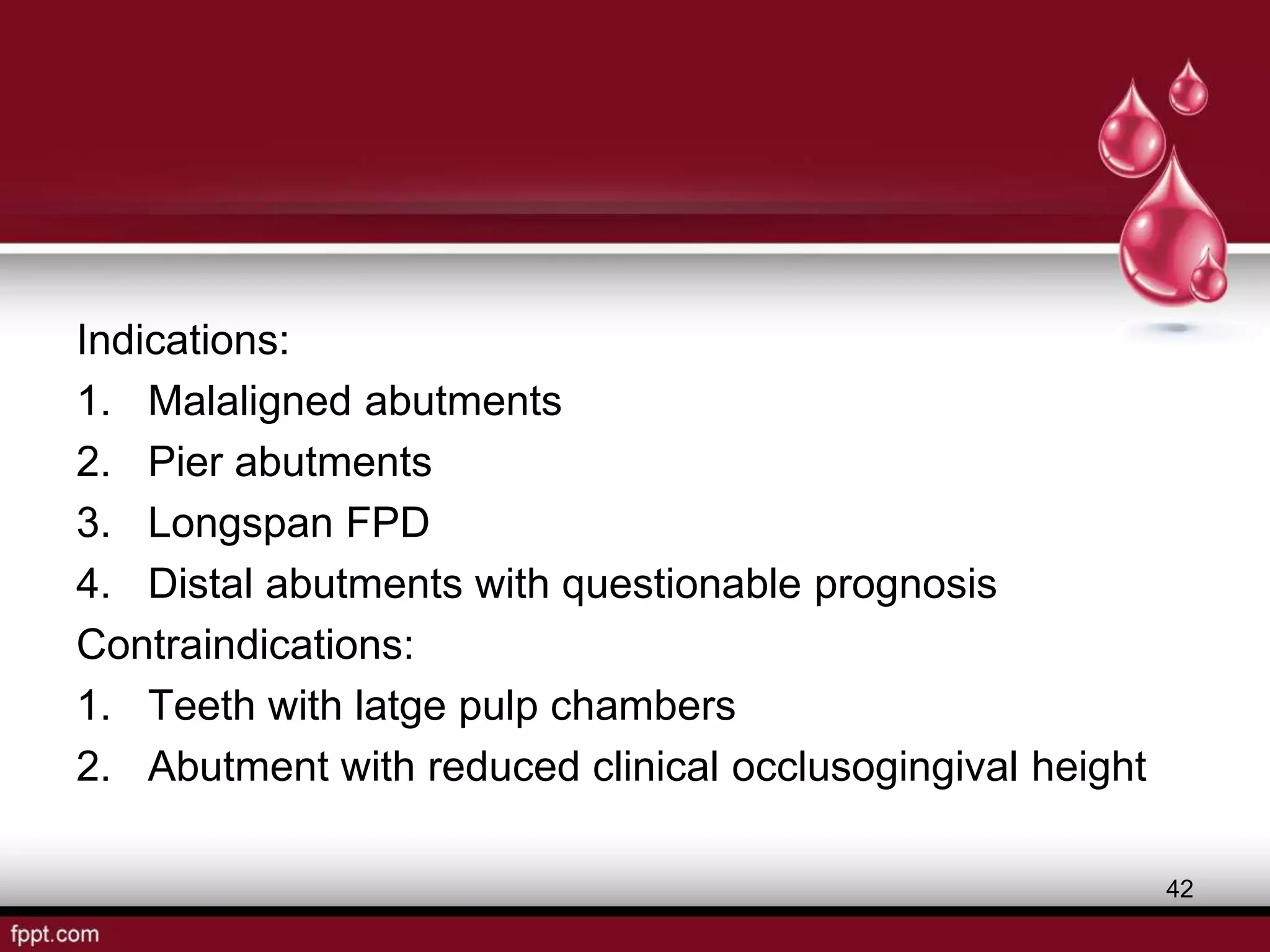 Indications:

1. Malaligned abutments
2. Pier abutments
3. Longspan FPD
4. Distal abutments with questionable prognosis

Contraindications:

1. Teeth with latge pulp chambers
2. Abutment with reduced clinical occlusogingival height

42

fppt.com